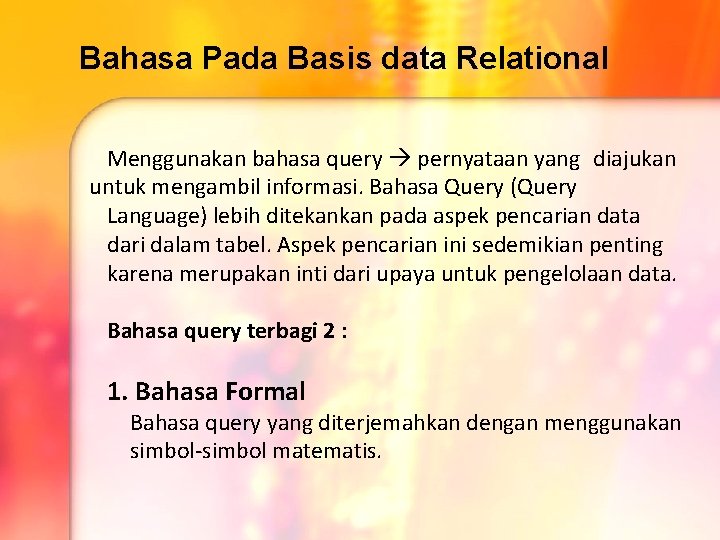 Bahasa Pada Basis data Relational

Menggunakan bahasa query → pernyataan yang diajukan untuk mengambil informasi. Bahasa Query (Query Language) lebih ditekankan pada aspek pencarian data dari dalam tabel. Aspek pencarian ini sedemikian penting karena merupakan inti dari upaya untuk pengelolaan data.

Bahasa query terbagi 2 :

1. Bahasa Formal
Bahasa query yang diterjemahkan dengan menggunakan simbol-simbol matematis.